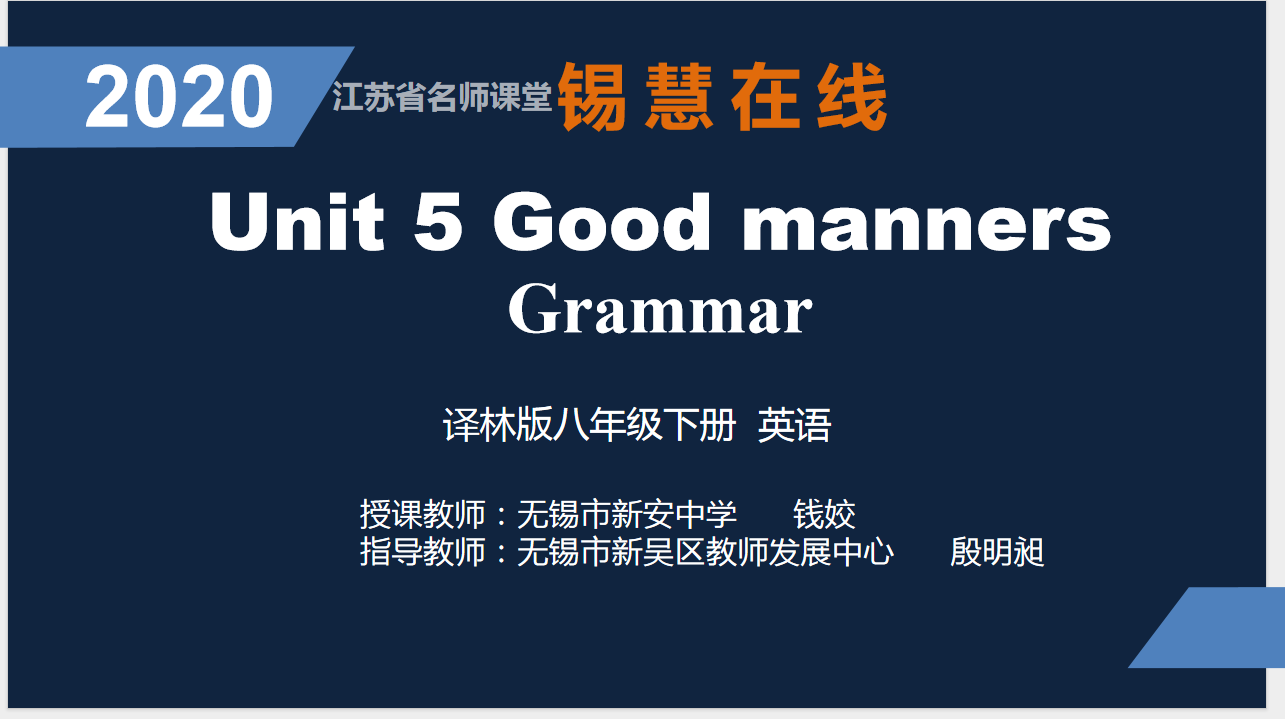 2020 江苏省名师课堂 锡慧在线

Unit 5 Good manners
Grammar

译林版八年级下册 英语

授课教师：无锡市新安中学 钱姣
指导教师：无锡市新吴区教师发展中心 殷明昶